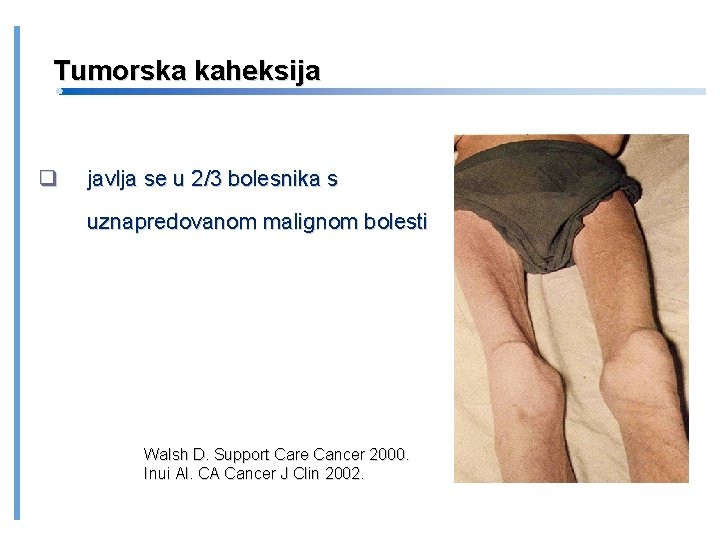 Tumorska kaheksija

❑ javlja se u 2/3 bolesnika s uznapredovanom malignom bolesti

Walsh D. Support Care Cancer 2000.
Inui Al. CA Cancer J Clin 2002.